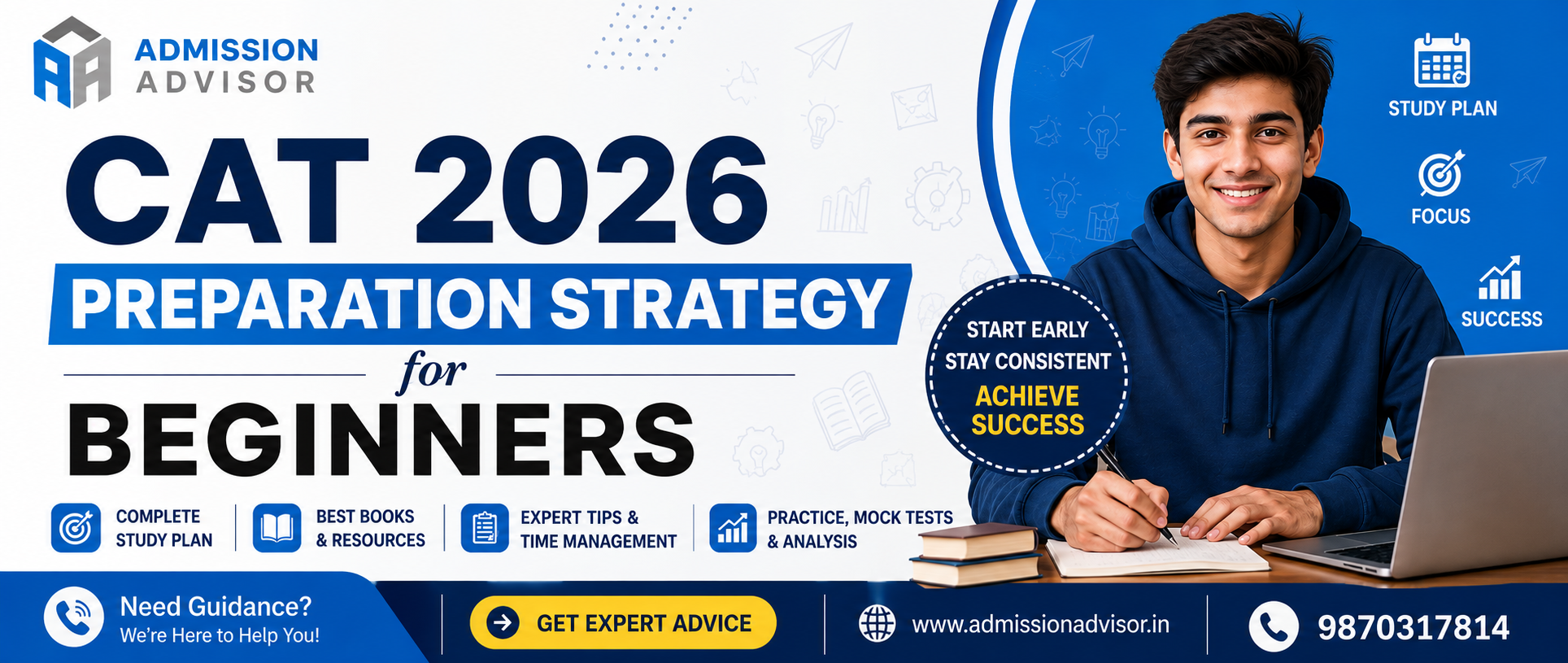 ADMISSION ADVISOR

CAT 2026

PREPARATION STRATEGY

for

BEGINNERS

START EARLY
STAY CONSISTENT
ACHIEVE SUCCESS

STUDY PLAN

FOCUS

SUCCESS

COMPLETE STUDY PLAN

BEST BOOKS & RESOURCES

EXPERT TIPS & TIME MANAGEMENT

PRACTICE, MOCK TESTS & ANALYSIS

Need Guidance?
We're Here to Help You!

GET EXPERT ADVICE

www.admissionadvisor.in

9870317814